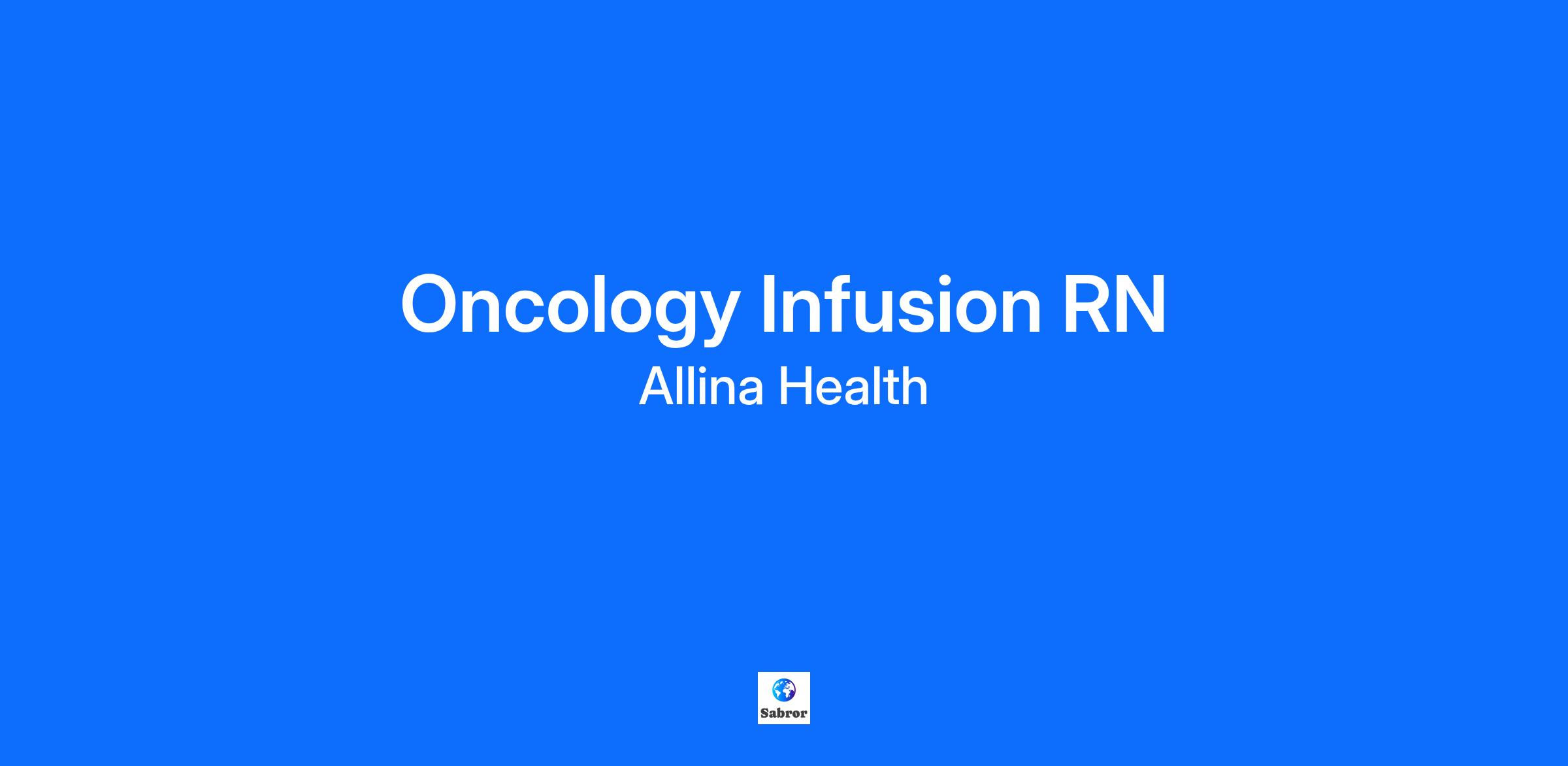 Oncology Infusion RN

Allina Health

Sabror